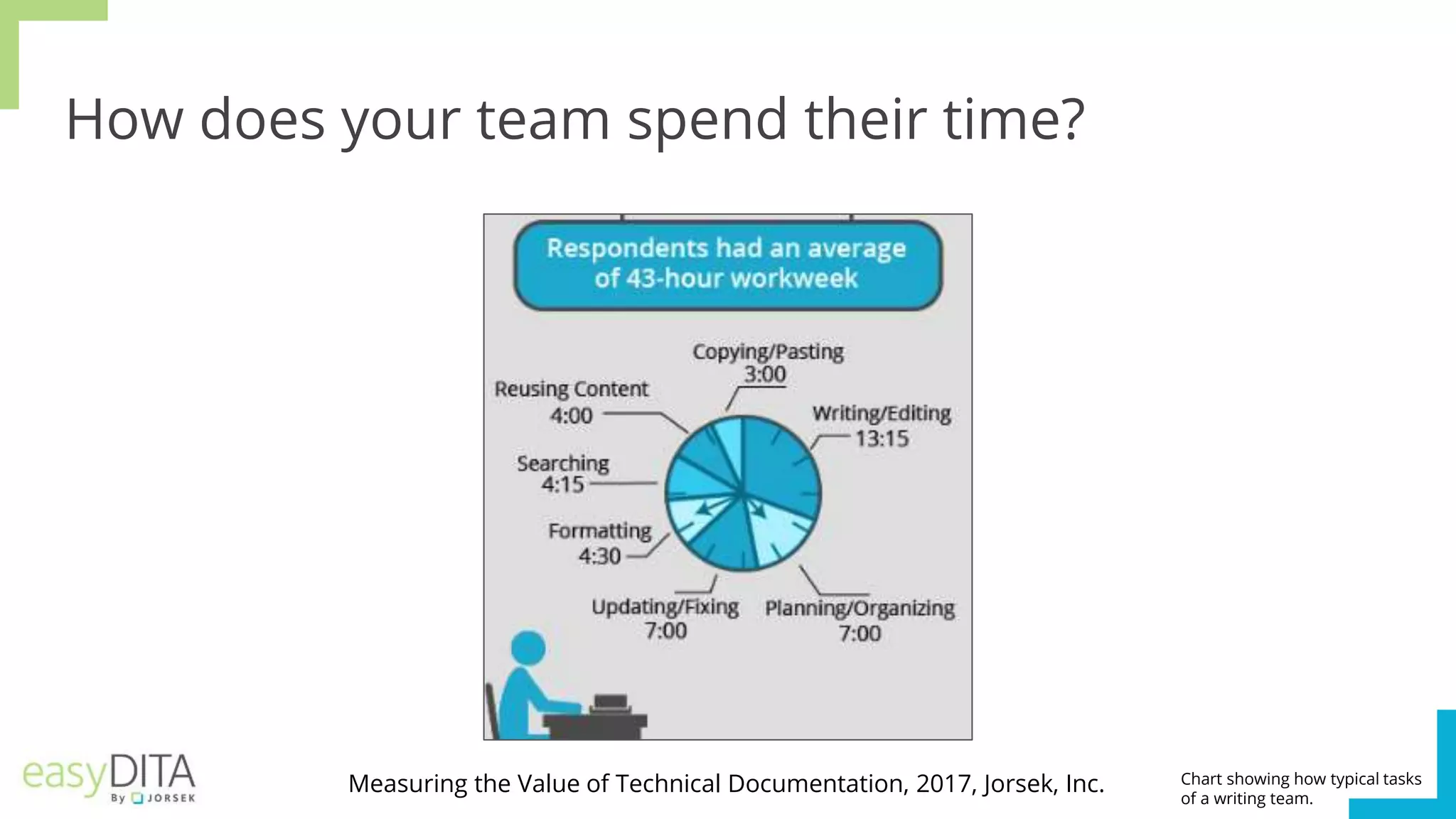 How does your team spend their time?

Respondents had an average of 43-hour workweek

Copying/Pasting 3:00

Reusing Content 4:00

Writing/Editing 13:15

Searching 4:15

Formatting 4:30

Updating/Fixing 7:00

Planning/Organizing 7:00

easyDITA By JORSEK

Measuring the Value of Technical Documentation, 2017, Jorsek, Inc.

Chart showing how typical tasks of a writing team.